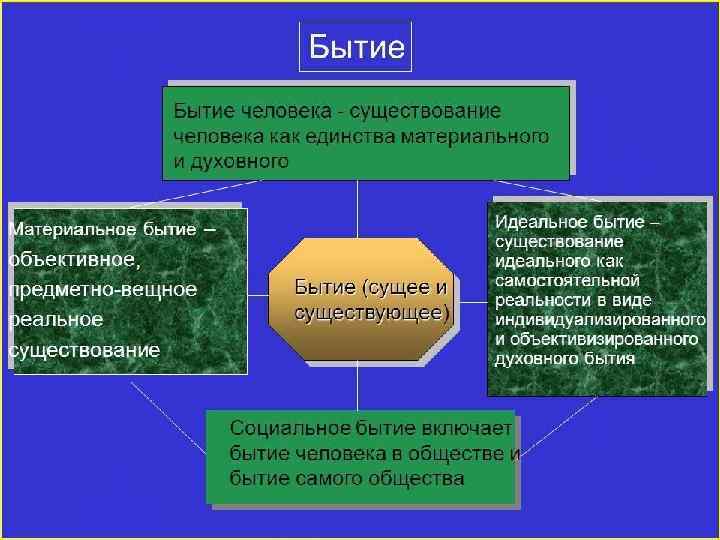 Бытие

Бытие человека - существование человека как единства материального и духовного

Материальное бытие – объективное, предметно-вещное реальное существование

Бытие (сущее и существующее)

Идеальное бытие – существование идеального как самостоятельной реальности в виде индивидуализированного и объективизированного духовного бытия

Социальное бытие включает бытие человека в обществе и бытие самого общества